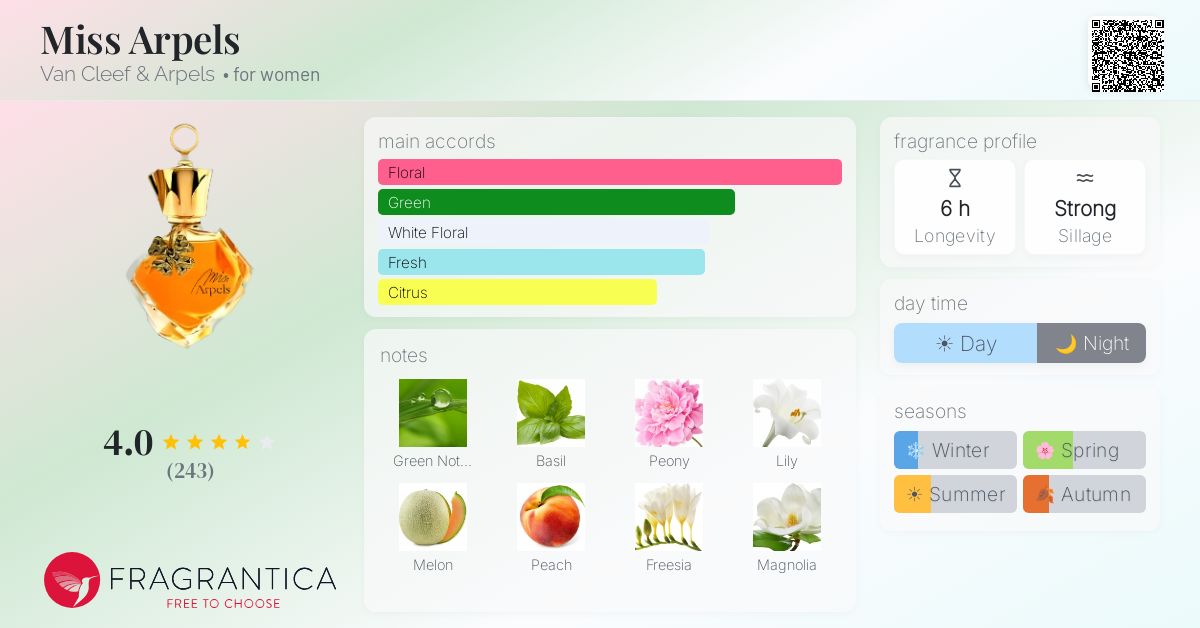 Miss Arpels
Van Cleef & Arpels • for women

Miss Arpels

4.0
(243)

FRAGRANTICA
FREE TO CHOOSE

main accords
Floral
Green
White Floral
Fresh
Citrus

notes
Green Not...
Basil
Peony
Lily
Melon
Peach
Freesia
Magnolia

fragrance profile
6 h
Longevity
Strong
Sillage

day time
Day
Night

seasons
Winter
Spring
Summer
Autumn